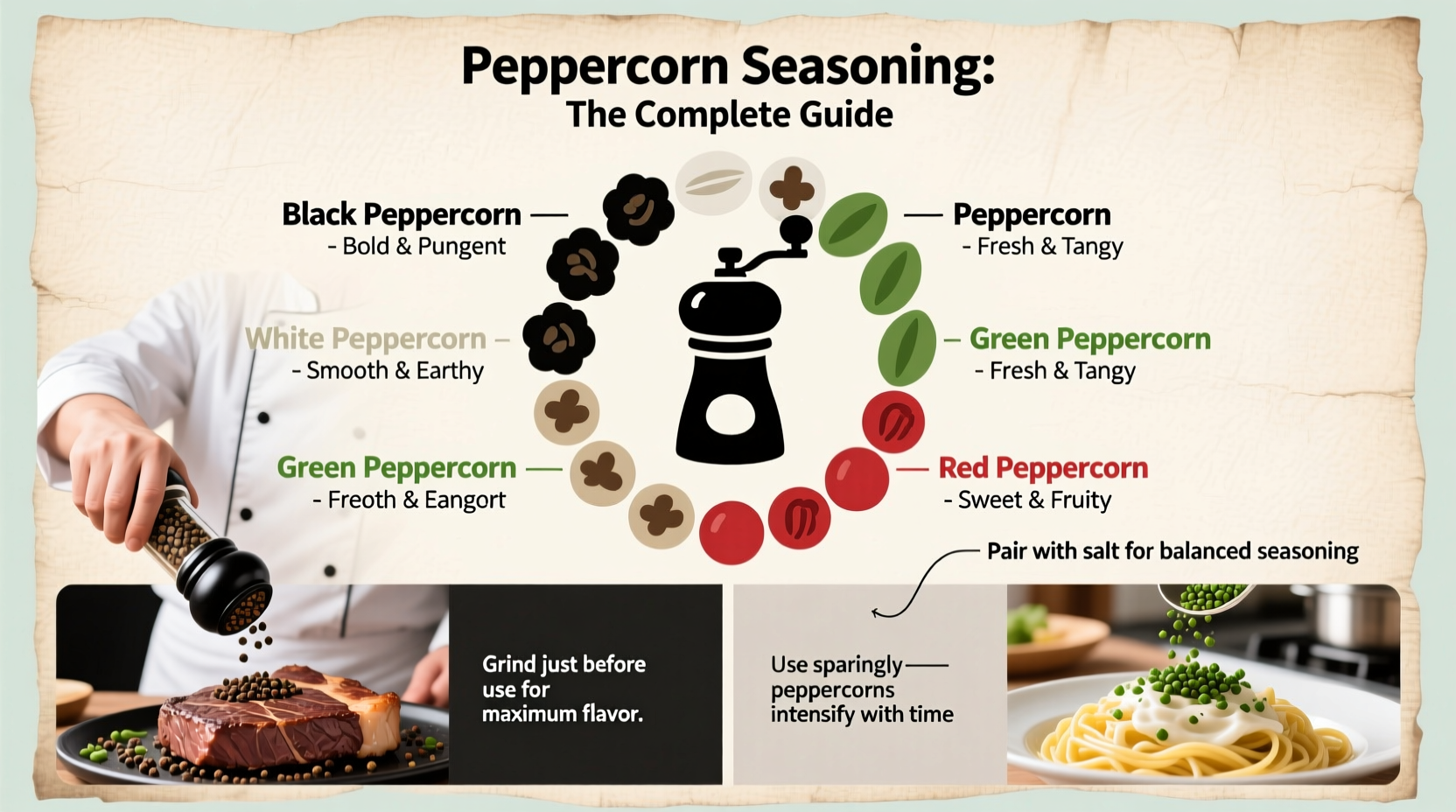 Peppercorn Seasoning:
The Complete Guide

Black Peppercorn —
- Bold & Pungent

White Peppercorn –
- Smooth & Earthy

Green Peppercorn —
- Freoth & Eangort

— Peppercorn
- Fresh & Tangy

– Green Peppercorn
- Fresh & Tangy

— Red Peppercorn
- Sweet & Fruity

Pair with salt for balanced seasoning

Grind just before use for maximum flavor.

Use sparingly— peppercorns intensify with time